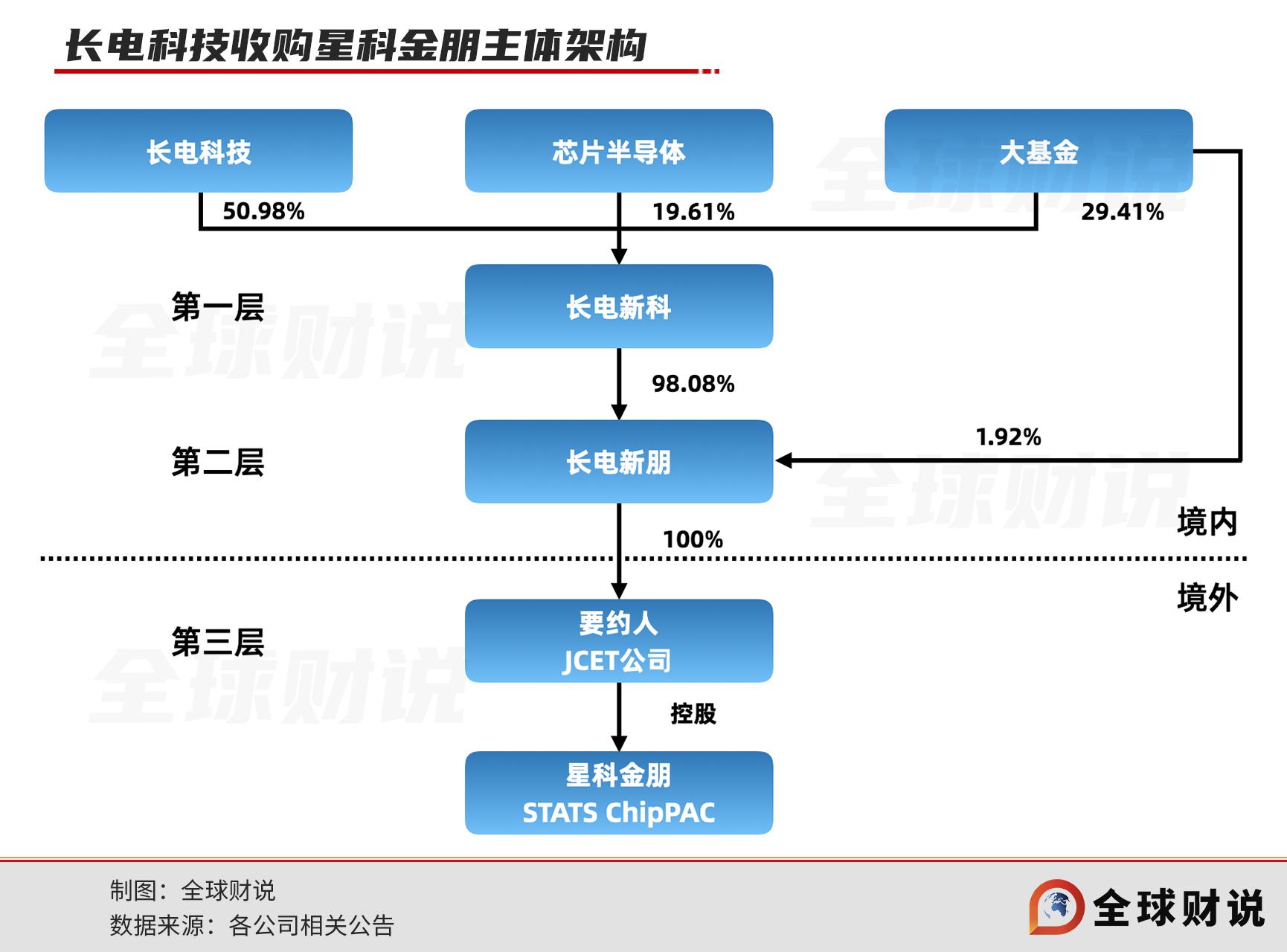 长电科技收购星科金朋主体架构

长电科技

芯片半导体

大基金

50.98%

19.61%

29.41%

第一层

长电新科

98.08%

第二层

长电新朋

1.92%

100%

境内

境外

第三层

要约人
JCET公司

控股

星科金朋
STATS ChipPAC

全球财说

全球财说

全球财说

全球财说

制图：全球财说
数据来源：各公司相关公告

全球财说